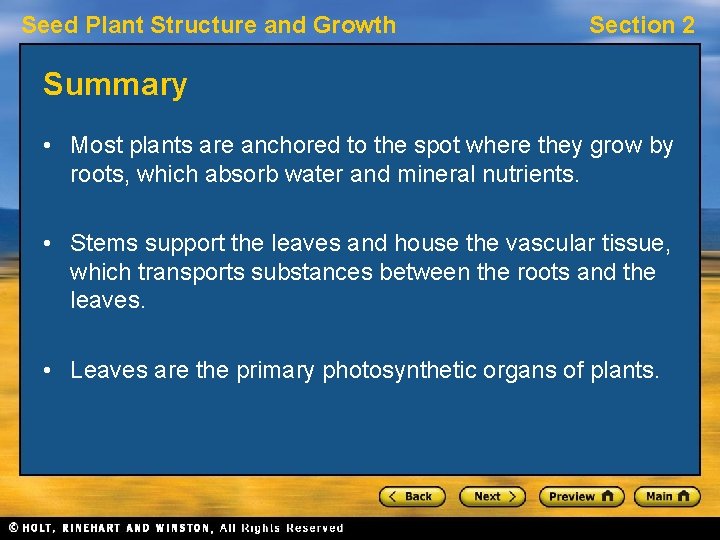 Seed Plant Structure and Growth

Section 2

Summary

• Most plants are anchored to the spot where they grow by roots, which absorb water and mineral nutrients.

• Stems support the leaves and house the vascular tissue, which transports substances between the roots and the leaves.

• Leaves are the primary photosynthetic organs of plants.

< Back   Next >   Preview   Main

© HOLT, RINEHART AND WINSTON, All Rights Reserved